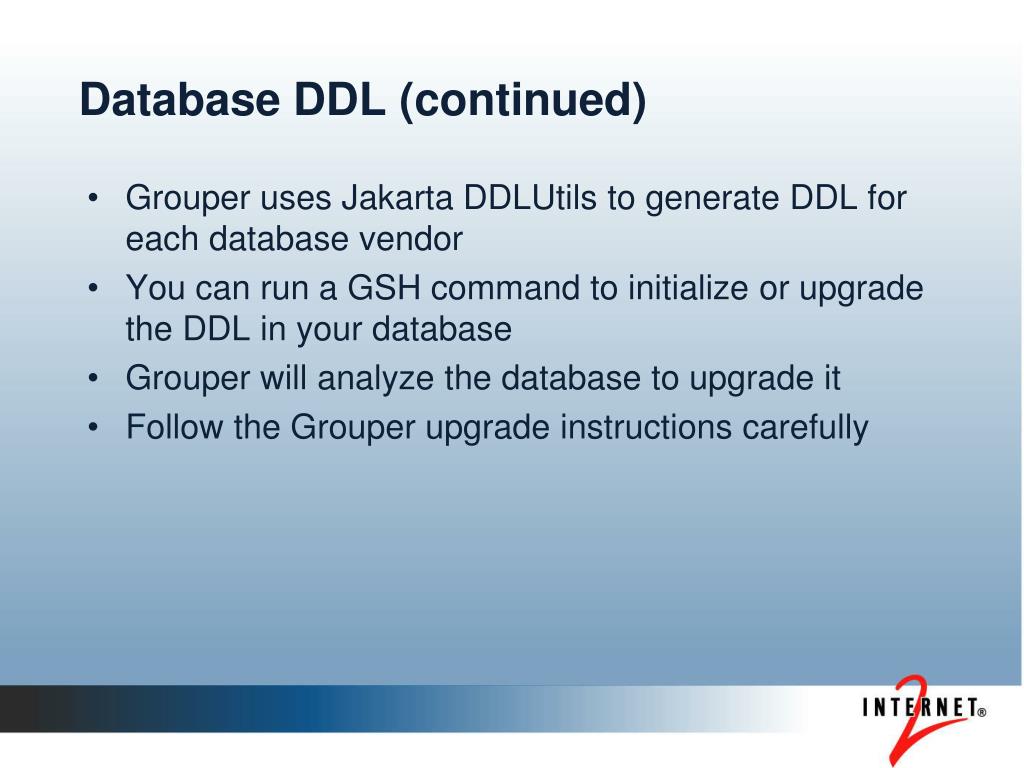 Database DDL (continued)

• Grouper uses Jakarta DDLUtils to generate DDL for each database vendor
• You can run a GSH command to initialize or upgrade the DDL in your database
• Grouper will analyze the database to upgrade it
• Follow the Grouper upgrade instructions carefully

INTERNET® 2